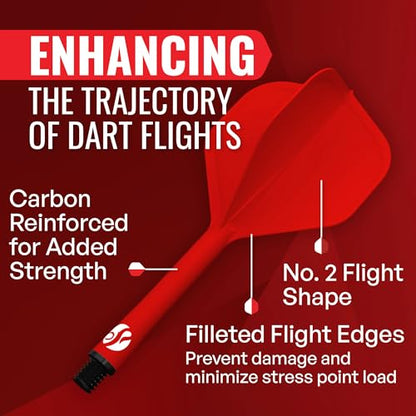 ENHANCING
THE TRAJECTORY OF DART FLIGHTS

Carbon Reinforced for Added Strength

No. 2 Flight Shape

Filleted Flight Edges
Prevent damage and minimize stress point load